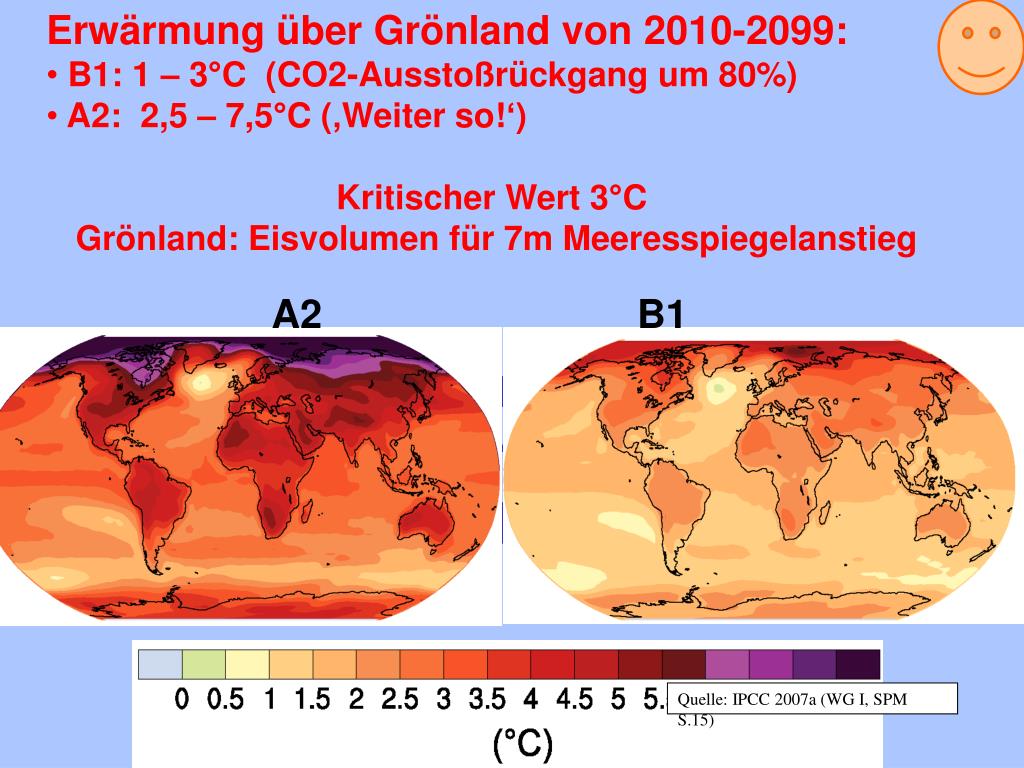 Erwärmung über Grönland von 2010-2099:
• B1: 1 – 3°C (CO2-Ausstoßrückgang um 80%)
• A2: 2,5 – 7,5°C (‚Weiter so!‘)

Kritischer Wert 3°C
Grönland: Eisvolumen für 7m Meeresspiegelanstieg

A2

B1

0 0.5 1 1.5 2 2.5 3 3.5 4 4.5 5 5.

Quelle: IPCC 2007a (WG I, SPM S.15)

(°C)